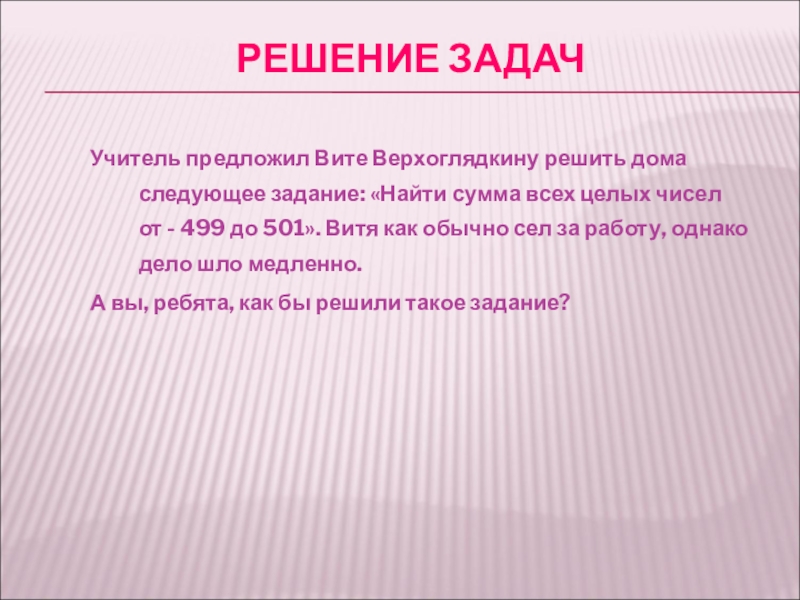 РЕШЕНИЕ ЗАДАЧ

Учитель предложил Вите Верхоглядкину решить дома следующее задание: «Найти сумма всех целых чисел от - 499 до 501». Витя как обычно сел за работу, однако дело шло медленно.

А вы, ребята, как бы решили такое задание?